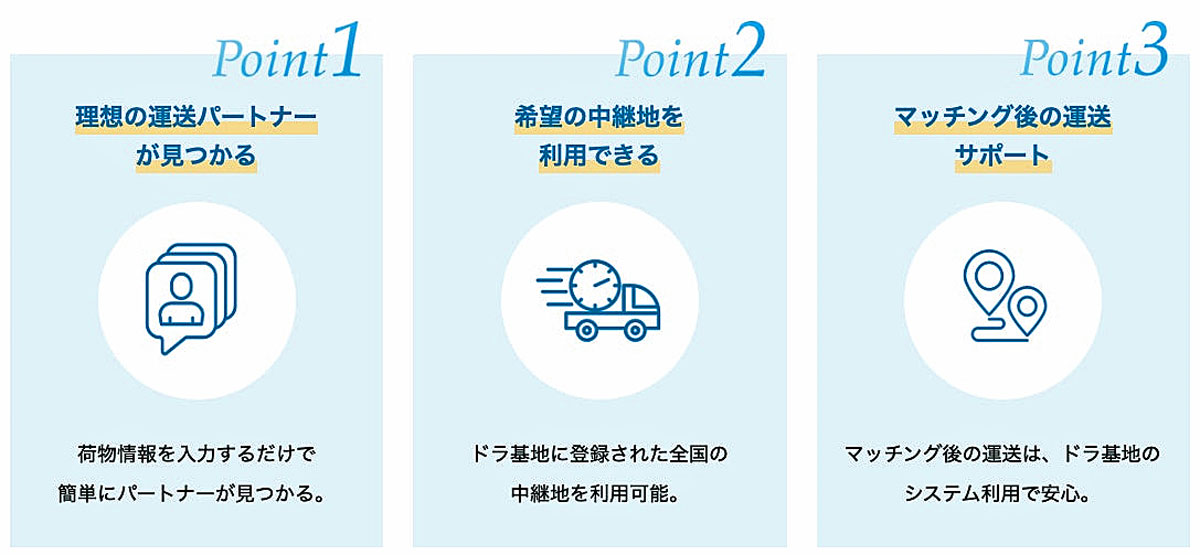 Point1

理想の運送パートナーが見つかる

荷物情報を入力するだけで簡単にパートナーが見つかる。

Point2

希望の中継地を利用できる

ドラ基地に登録された全国の中継地を利用可能。

Point3

マッチング後の運送サポート

マッチング後の運送は、ドラ基地のシステム利用で安心。